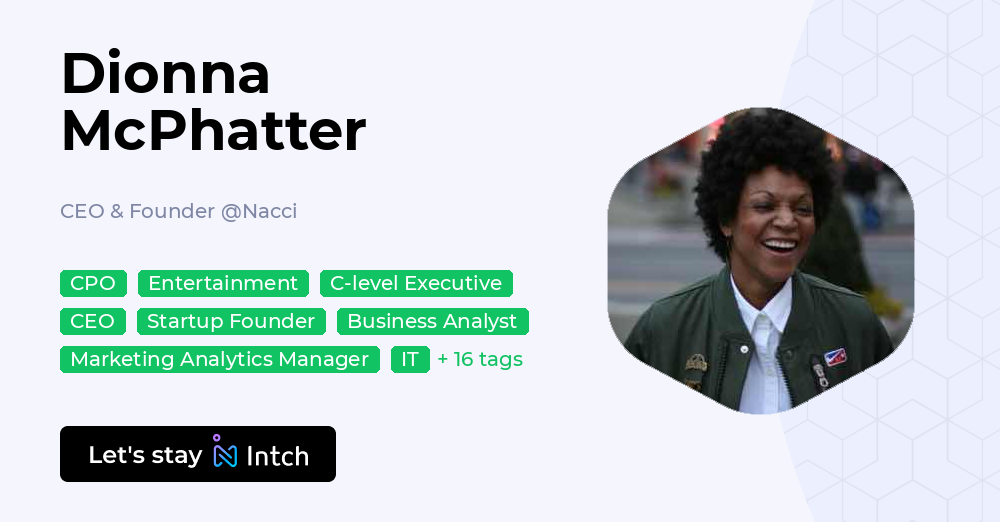 Dionna McPhatter

CEO & Founder @Nacci

CPO Entertainment C-level Executive
CEO Startup Founder Business Analyst
Marketing Analytics Manager IT + 16 tags

Let's stay Intch